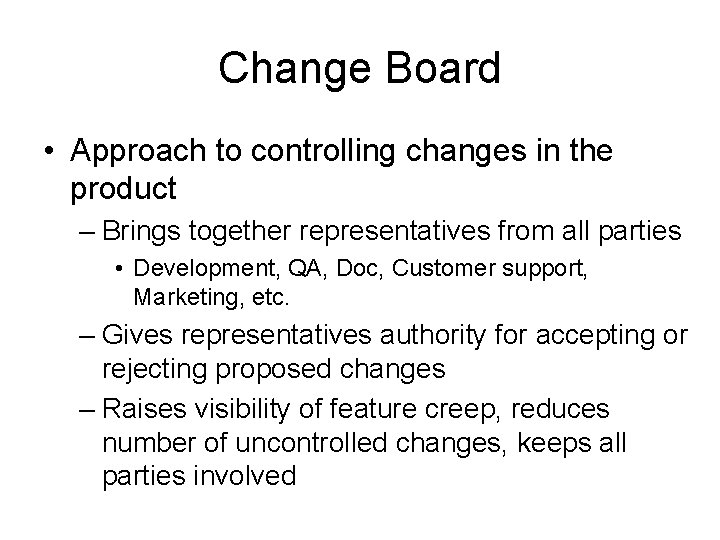 Change Board

• Approach to controlling changes in the product

– Brings together representatives from all parties

• Development, QA, Doc, Customer support, Marketing, etc.

– Gives representatives authority for accepting or rejecting proposed changes

– Raises visibility of feature creep, reduces number of uncontrolled changes, keeps all parties involved